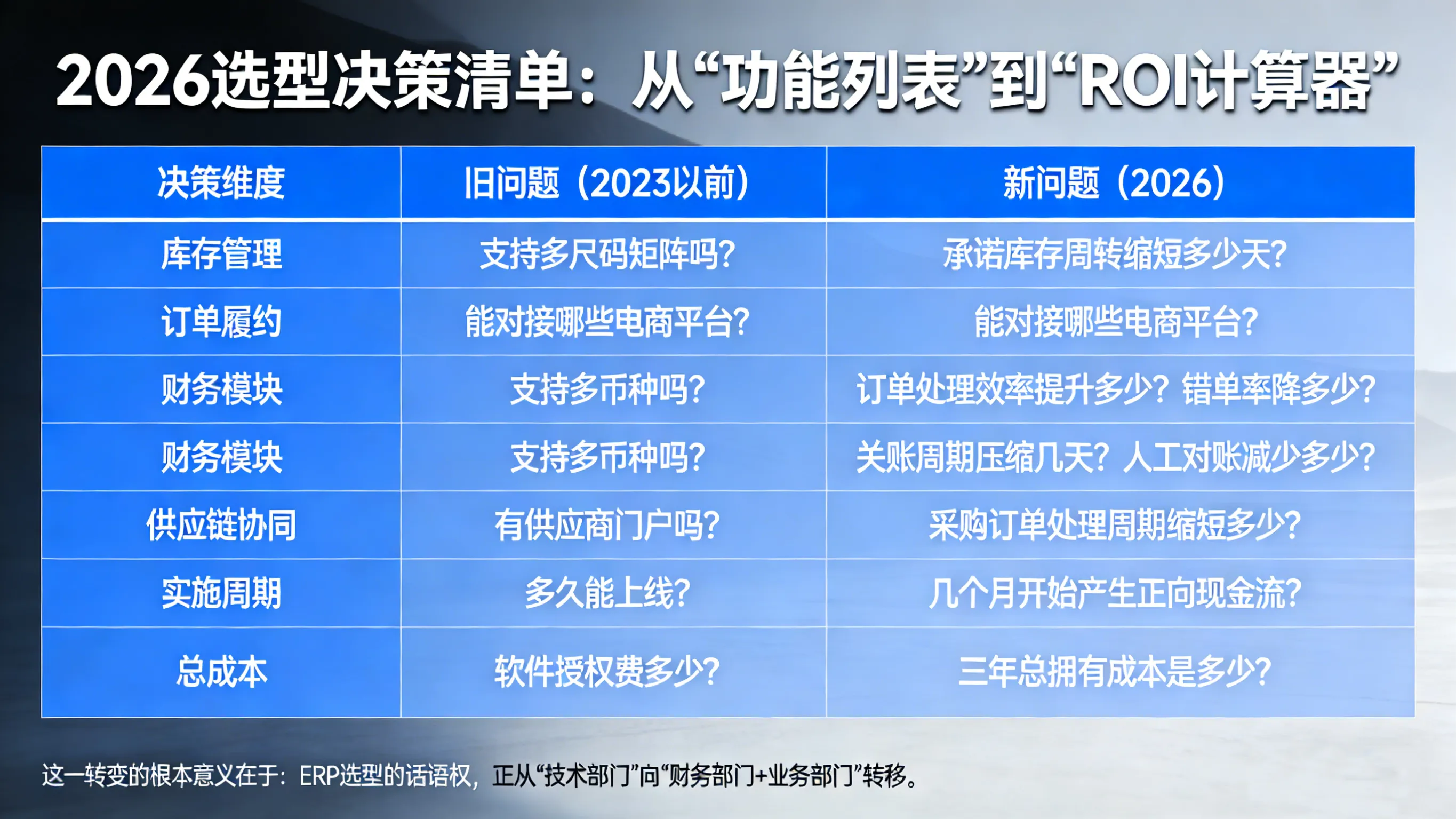 2026选型决策清单：从“功能列表”到“ROI计算器”

| 决策维度 | 旧问题（2023以前） | 新问题（2026） |
|---|---|---|
| 库存管理 | 支持多尺码矩阵吗? | 承诺库存周转缩短多少天? |
| 订单履约 | 能对接哪些电商平台? | 能对接哪些电商平台? |
| 财务模块 | 支持多币种吗? | 订单处理效率提升多少？错单率降多少? |
| 财务模块 | 支持多币种吗? | 关账周期压缩几天？人工对账减少多少? |
| 供应链协同 | 有供应商门户吗? | 采购订单处理周期缩短多少? |
| 实施周期 | 多久能上线? | 几个月开始产生正向现金流? |
| 总成本 | 软件授权费多少? | 三年总拥有成本是多少? |

这一转变的根本意义在于：ERP选型的话语权，正从“技术部门”向“财务部门+业务部门”转移。